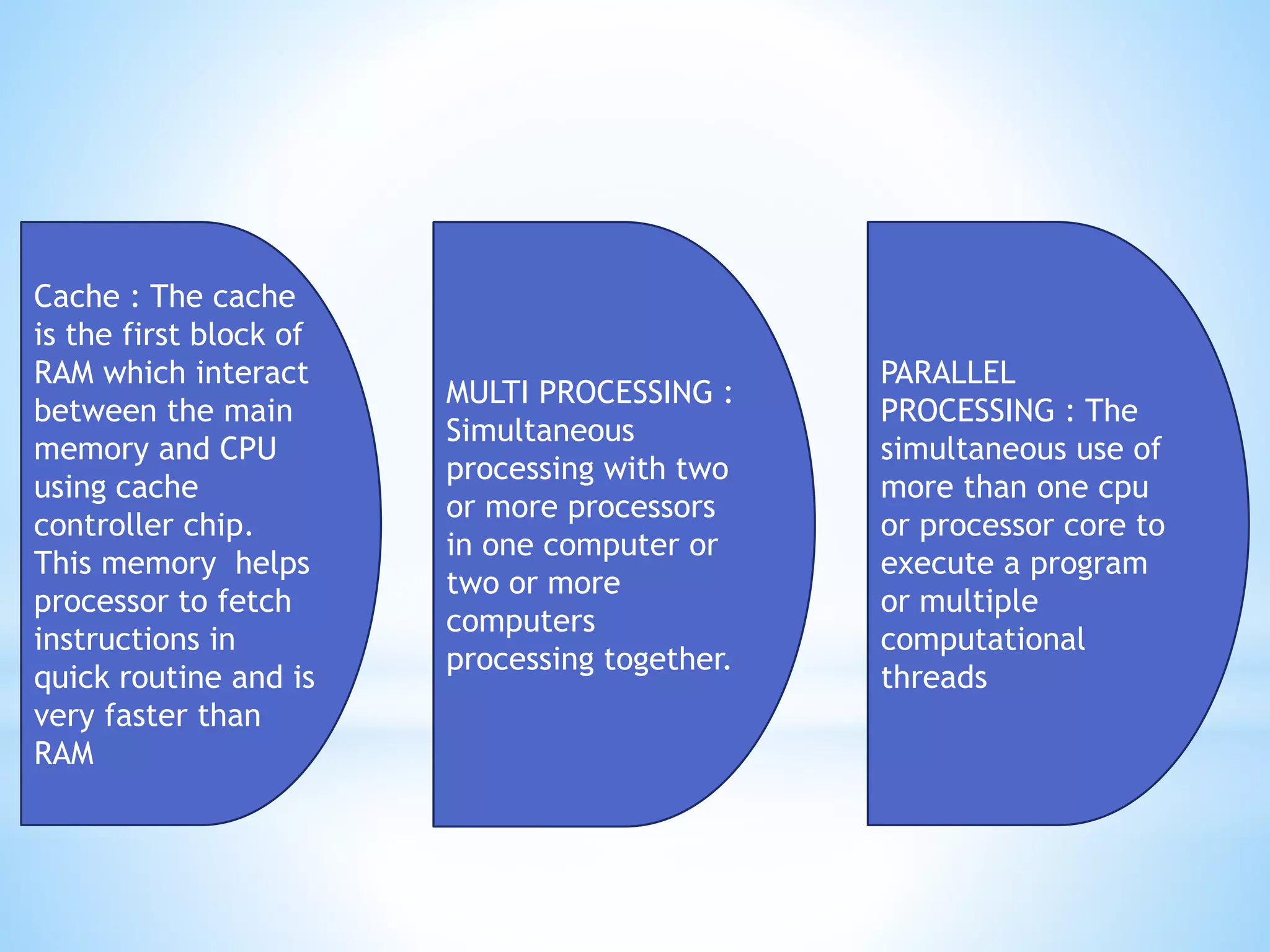 Cache : The cache is the first block of RAM which interact between the main memory and CPU using cache controller chip. This memory helps processor to fetch instructions in quick routine and is very faster than RAM

MULTI PROCESSING : Simultaneous processing with two or more processors in one computer or two or more computers processing together.

PARALLEL PROCESSING : The simultaneous use of more than one cpu or processor core to execute a program or multiple computational threads